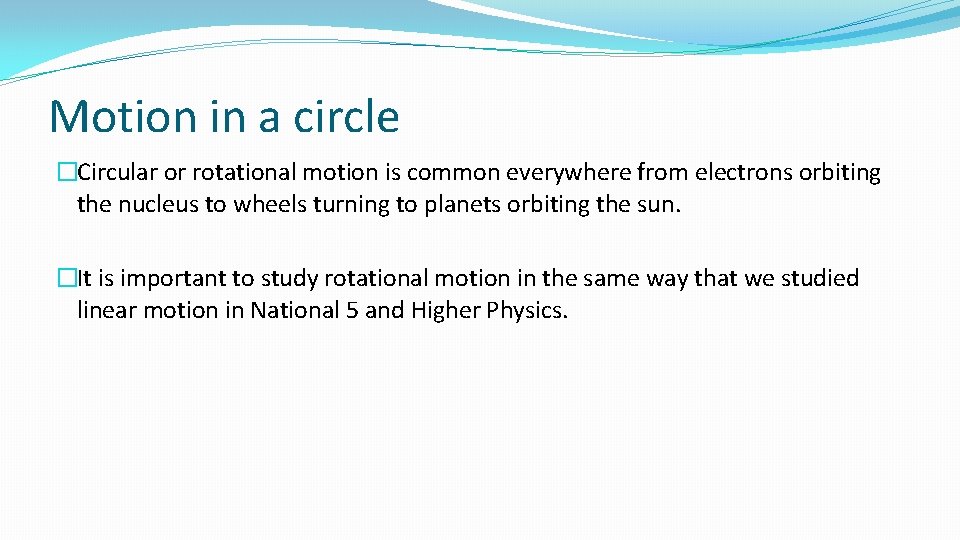 Motion in a circle

�Circular or rotational motion is common everywhere from electrons orbiting the nucleus to wheels turning to planets orbiting the sun.

�It is important to study rotational motion in the same way that we studied linear motion in National 5 and Higher Physics.